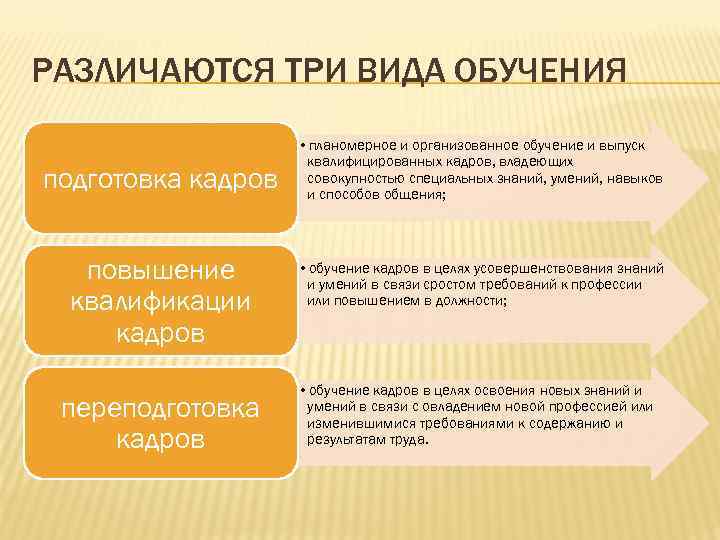 РАЗЛИЧАЮТСЯ ТРИ ВИДА ОБУЧЕНИЯ

подготовка кадров

• планомерное и организованное обучение и выпуск квалифицированных кадров, владеющих совокупностью специальных знаний, умений, навыков и способов общения;

повышение квалификации кадров

• обучение кадров в целях усовершенствования знаний и умений в связи сростом требований к профессии или повышением в должности;

переподготовка кадров

• обучение кадров в целях освоения новых знаний и умений в связи с овладением новой профессией или изменившимися требованиями к содержанию и результатам труда.